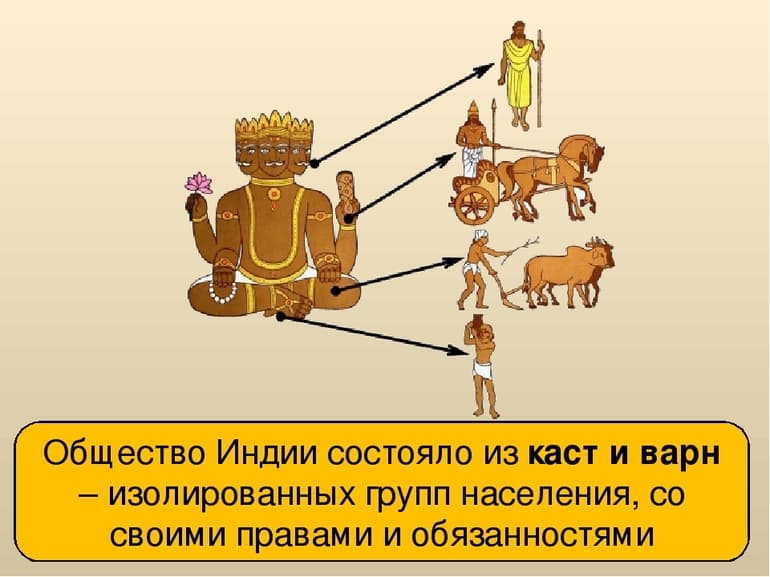 Общество Индии состояло из каст и варн – изолированных групп населения, со своими правами и обязанностями